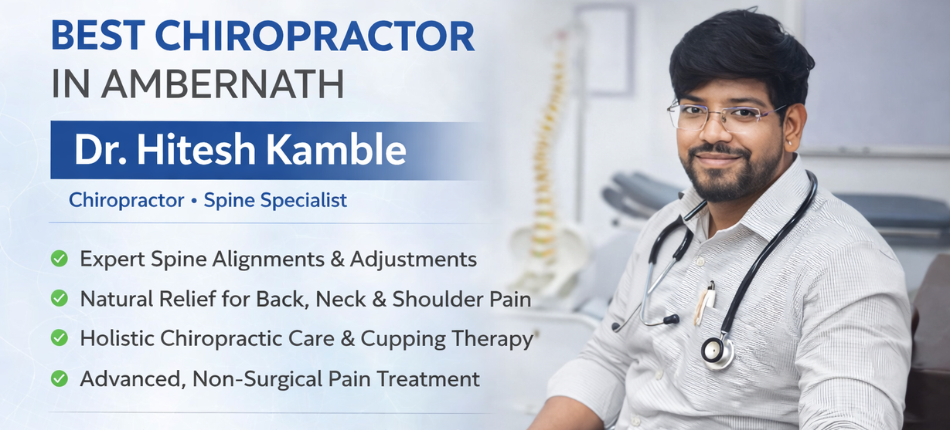 BEST CHIROPRACTOR
IN AMBERNATH

Dr. Hitesh Kamble

Chiropractor • Spine Specialist

Expert Spine Alignments & Adjustments
Natural Relief for Back, Neck & Shoulder Pain
Holistic Chiropractic Care & Cupping Therapy
Advanced, Non-Surgical Pain Treatment